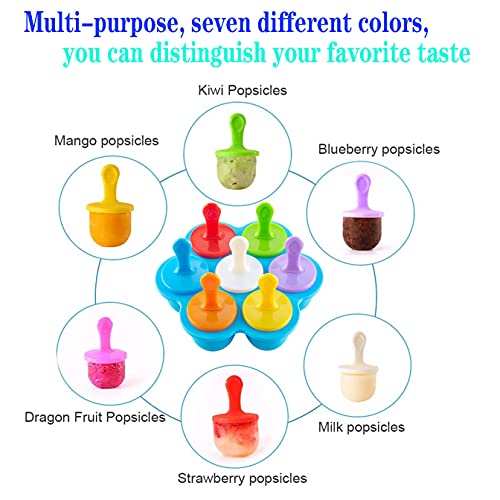 Multi-purpose, seven different colors,
you can distinguish your favorite taste

Kiwi Popsicles

Mango popsicles

Blueberry popsicles

Dragon Fruit Popsicles

Milk popsicles

Strawberry popsicles